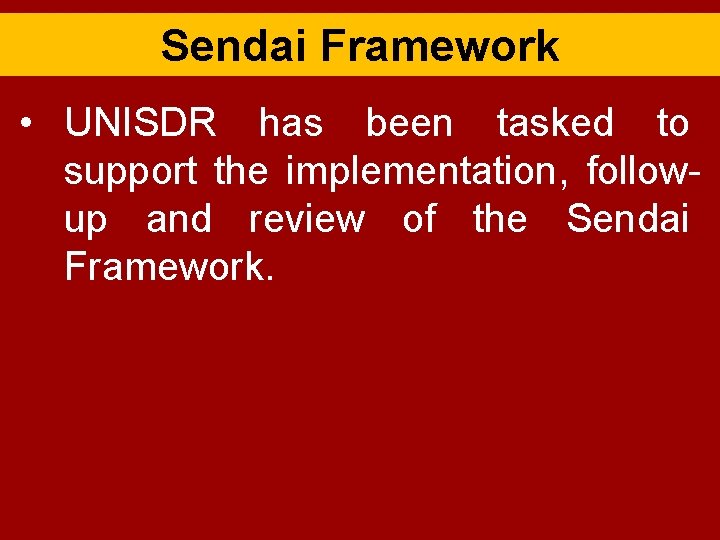 Sendai Framework

• UNISDR has been tasked to support the implementation, follow-up and review of the Sendai Framework.